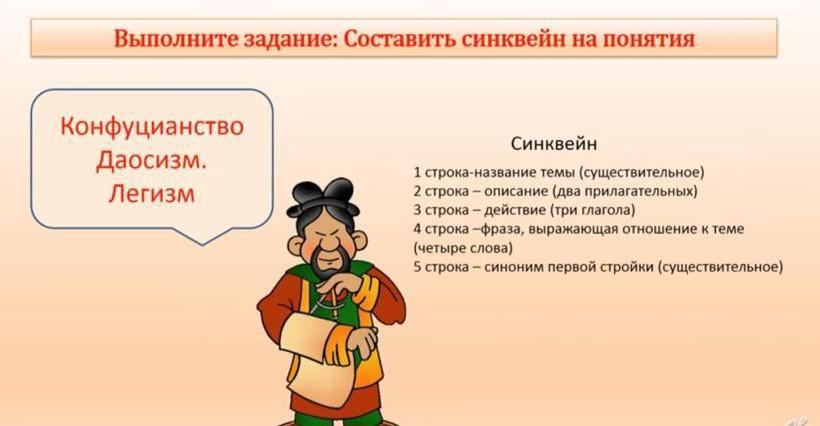 Выполните задание: Составить синквейн на понятия

Конфуцианство
Даосизм.
Легизм

Синквейн

1 строка-название темы (существительное)
2 строка – описание (два прилагательных)
3 строка – действие (три глагола)
4 строка –фраза, выражающая отношение к теме (четыре слова)
5 строка – синоним первой стройки (существительное)